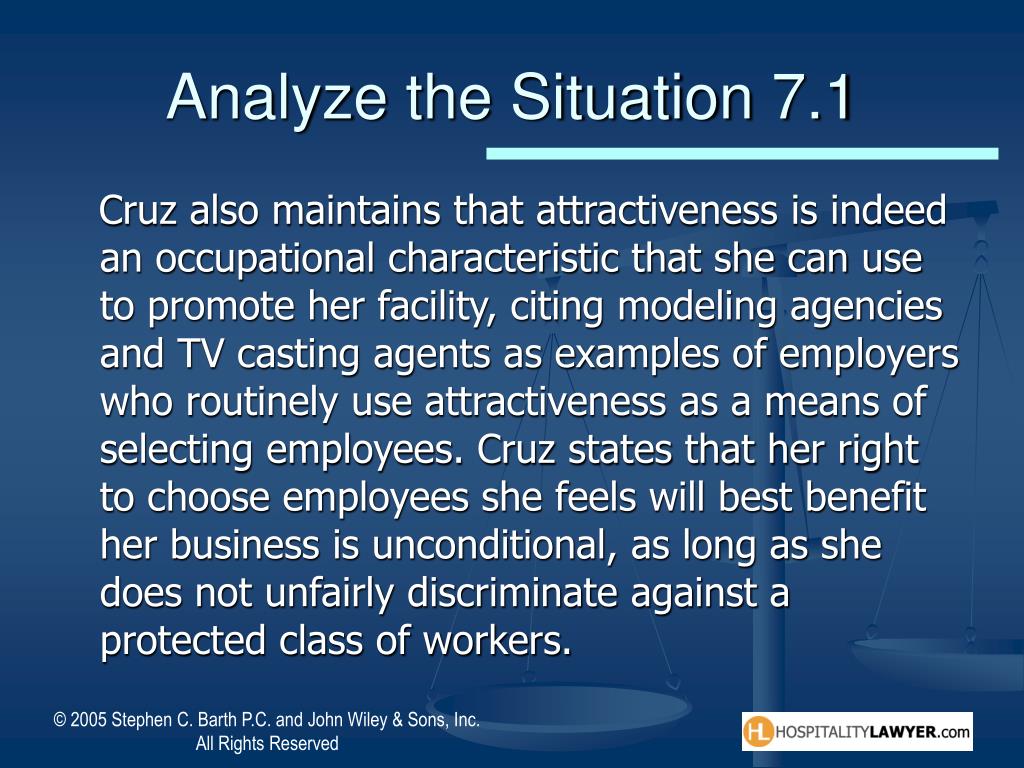 Analyze the Situation 7.1

Cruz also maintains that attractiveness is indeed an occupational characteristic that she can use to promote her facility, citing modeling agencies and TV casting agents as examples of employers who routinely use attractiveness as a means of selecting employees. Cruz states that her right to choose employees she feels will best benefit her business is unconditional, as long as she does not unfairly discriminate against a protected class of workers.

© 2005 Stephen C. Barth P.C. and John Wiley & Sons, Inc.
All Rights Reserved

HL HOSPITALITYLAWYER.com